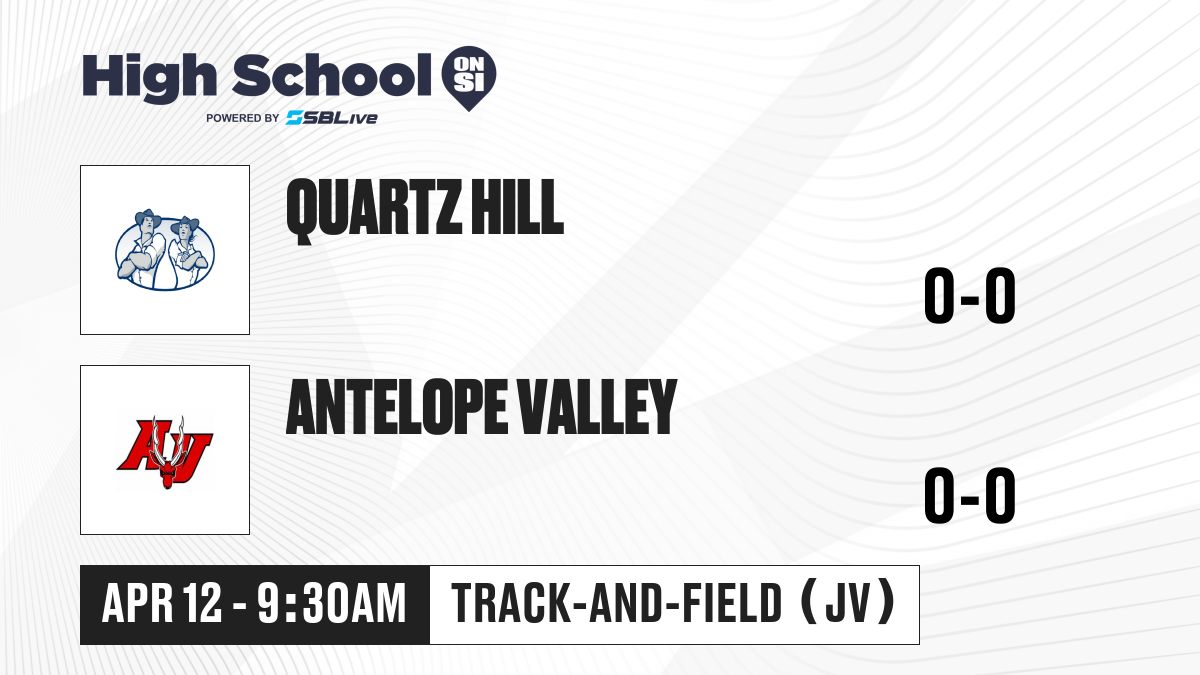 High School ON SI
POWERED BY SBLive

QUARTZ HILL
0-0

AV
ANTELOPE VALLEY
0-0

APR 12 - 9:30AM
TRACK-AND-FIELD (JV)